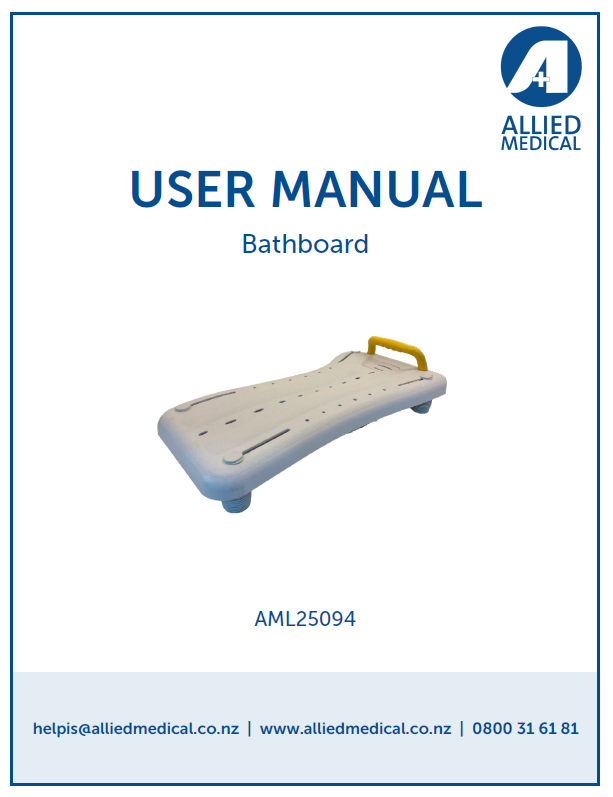 ALLIED MEDICAL

USER MANUAL

Bathboard

AML25094

helpis@alliedmedical.co.nz | www.alliedmedical.co.nz | 0800 31 61 81